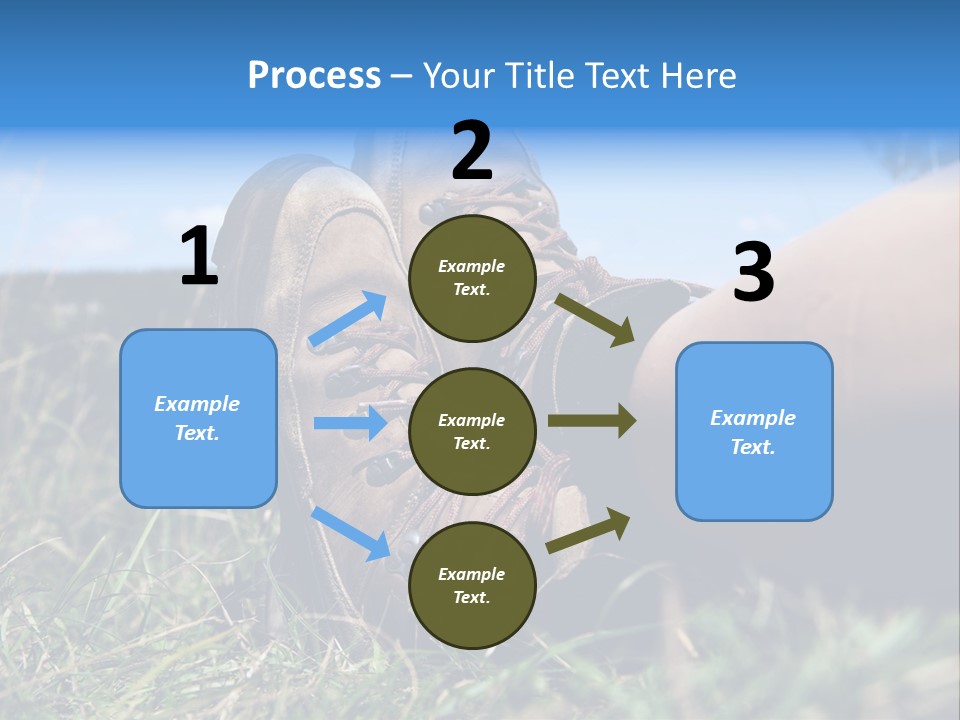 Process – Your Title Text Here

1

Example Text.

2

Example Text.

Example Text.

Example Text.

3

Example Text.